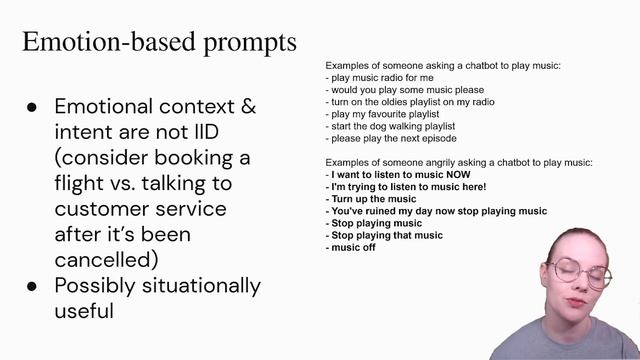 Emotion-based prompts

● Emotional context & intent are not IID (consider booking a flight vs. talking to customer service after it's been cancelled)
● Possibly situationally useful

Examples of someone asking a chatbot to play music:
- play music radio for me
- would you play some music please
- turn on the oldies playlist on my radio
- play my favourite playlist
- start the dog walking playlist
- please play the next episode

Examples of someone angrily asking a chatbot to play music:
- I want to listen to music NOW
- I'm trying to listen to music here!
- Turn up the music
- You've ruined my day now stop playing music
- Stop playing music
- Stop playing that music
- music off